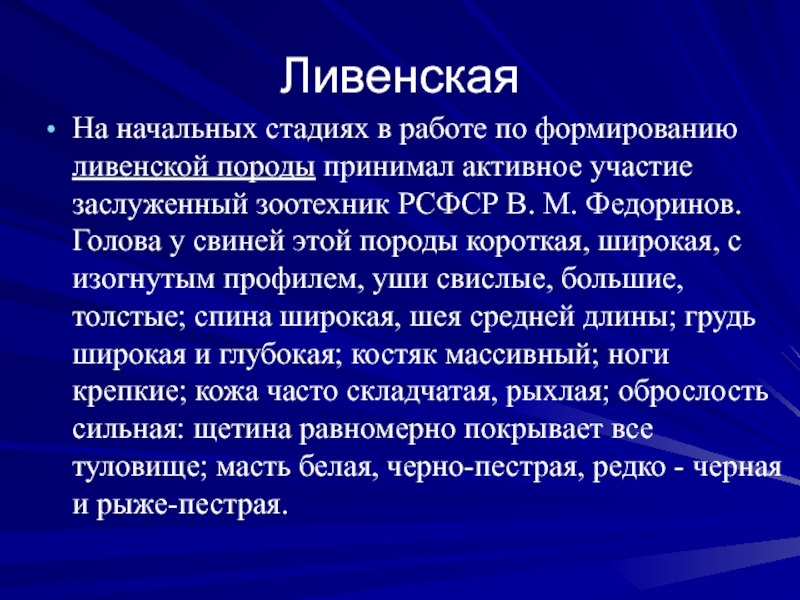 Ливенская

• На начальных стадиях в работе по формированию ливенской породы принимал активное участие заслуженный зоотехник РСФСР В. М. Федоринов. Голова у свиней этой породы короткая, широкая, с изогнутым профилем, уши свислые, большие, толстые; спина широкая, шея средней длины; грудь широкая и глубокая; костяк массивный; ноги крепкие; кожа часто складчатая, рыхлая; оброслость сильная: щетина равномерно покрывает все туловище; масть белая, черно-пестрая, редко - черная и рыже-пестрая.